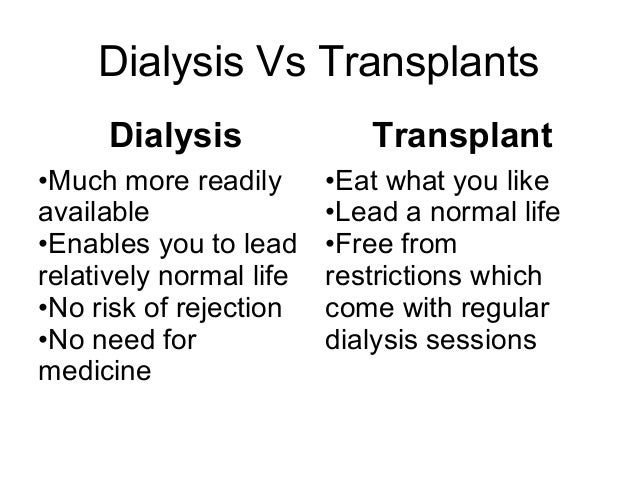 Dialysis Vs Transplants

Dialysis

•Much more readily available
•Enables you to lead relatively normal life
•No risk of rejection
•No need for medicine

Transplant

•Eat what you like
•Lead a normal life
•Free from restrictions which come with regular dialysis sessions